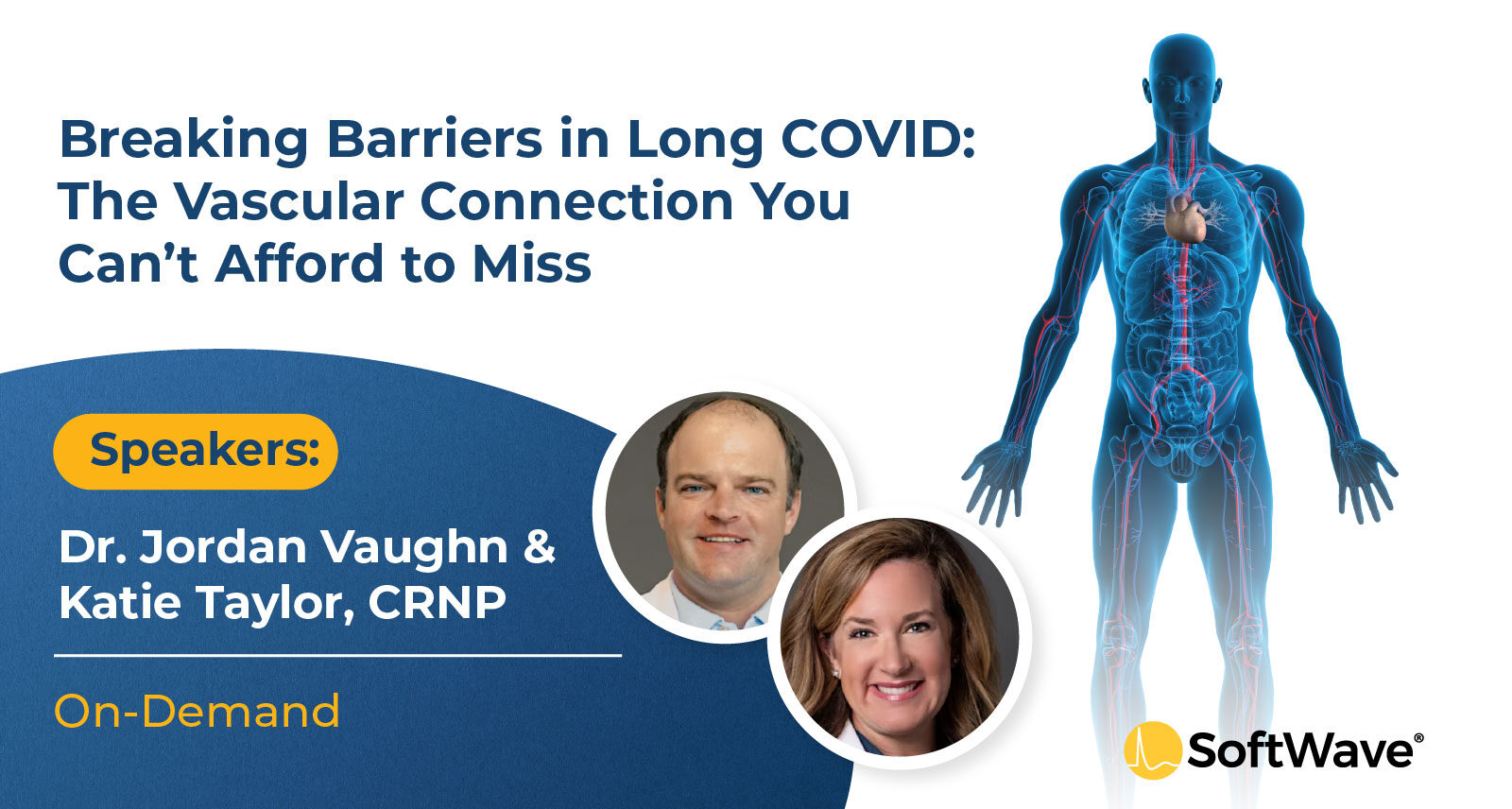 Breaking Barriers in Long COVID: The Vascular Connection You Can't Afford to Miss

Speakers:

Dr. Jordan Vaughn & Katie Taylor, CRNP

On-Demand

SoftWave®